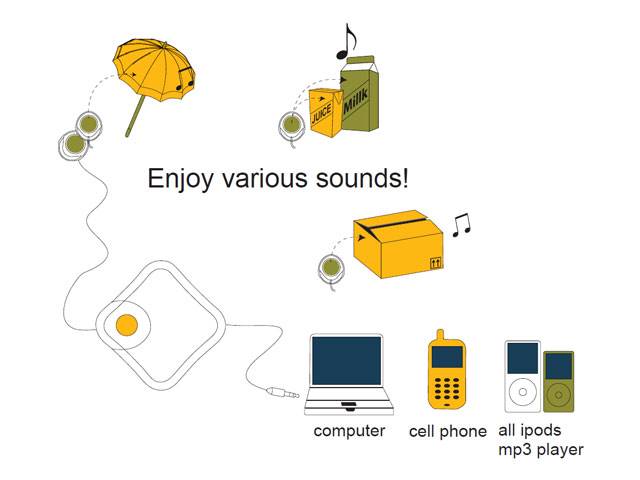 JUICE

Millk

Enjoy various sounds!

computer

cell phone

all ipods mp3 player